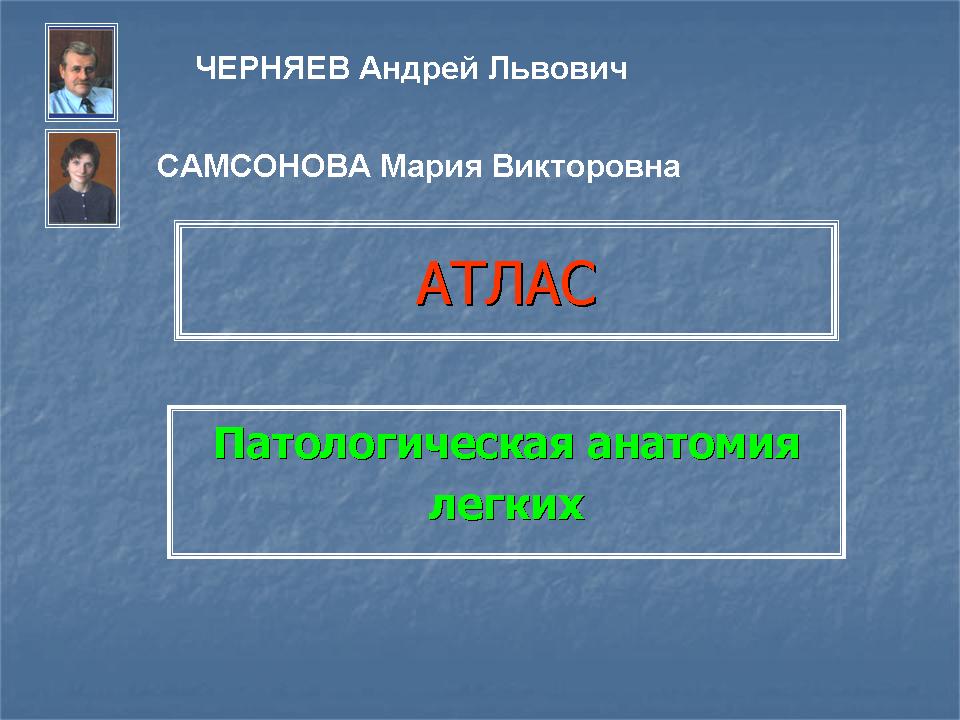 ЧЕРНЯЕВ Андрей Львович

САМСОНОВА Мария Викторовна

АТЛАС

Патологическая анатомия легких